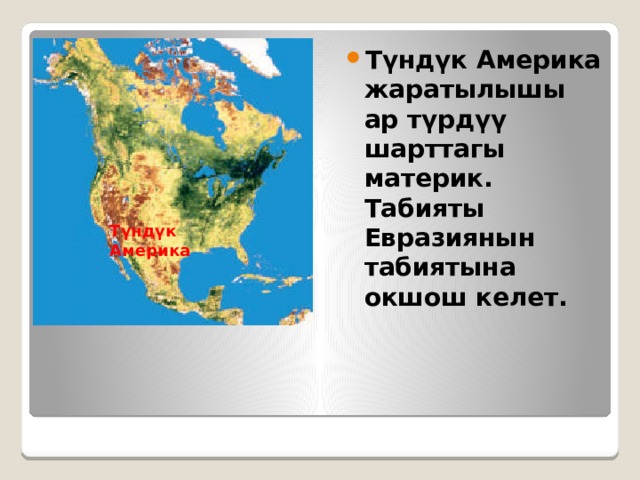 Түндүк Америка

Түндүк Америка жаратылышы ар түрдүү шарттагы материк. Табияты Евразиянын табиятына окшош келет.